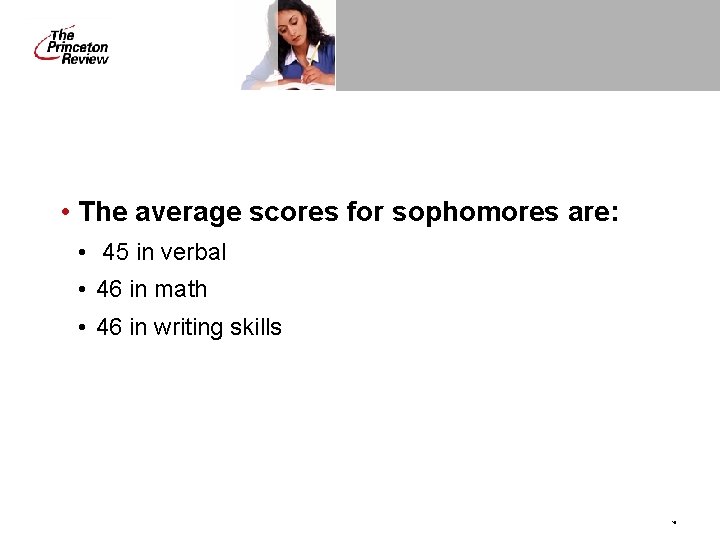 The Princeton Review

• The average scores for sophomores are:
• 45 in verbal
• 46 in math
• 46 in writing skills